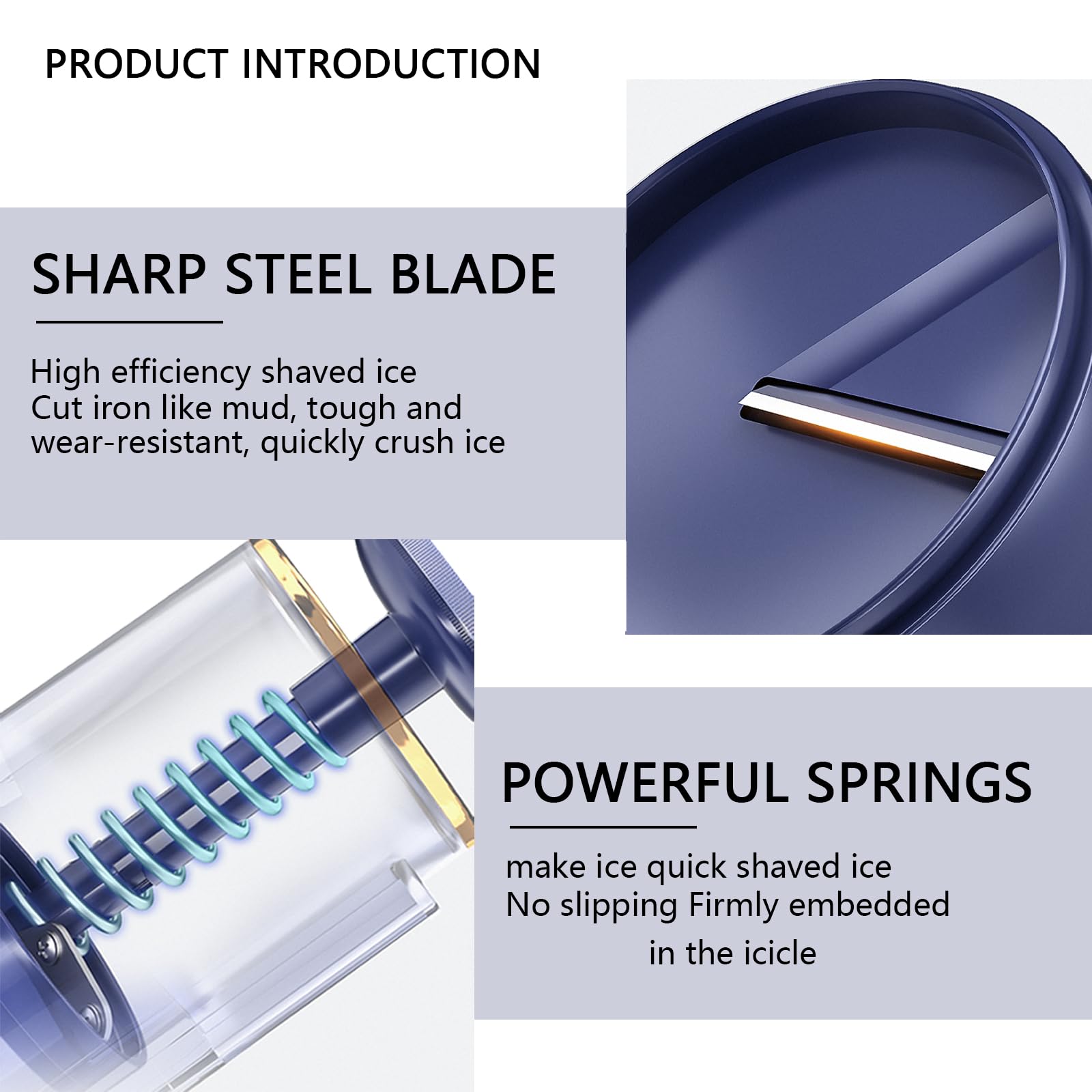 PRODUCT INTRODUCTION

SHARP STEEL BLADE

High efficiency shaved ice
Cut iron like mud, tough and wear-resistant, quickly crush ice

POWERFUL SPRINGS

make ice quick shaved ice
No slipping Firmly embedded in the icicle